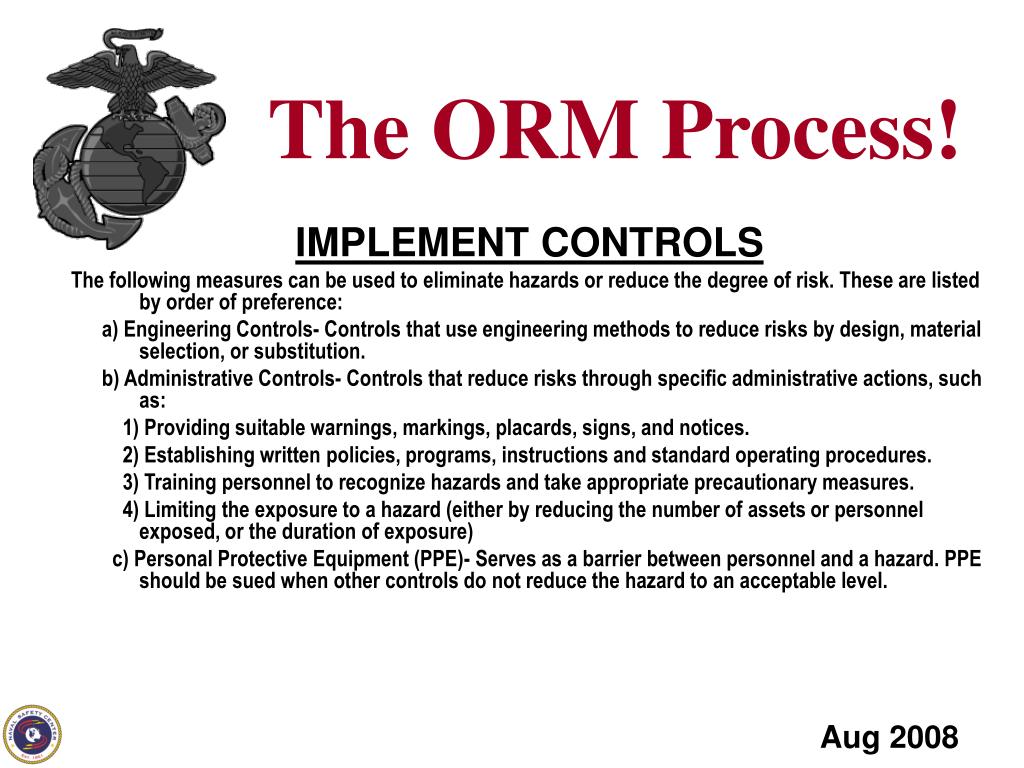 The ORM Process!

IMPLEMENT CONTROLS

The following measures can be used to eliminate hazards or reduce the degree of risk. These are listed by order of preference:

a) Engineering Controls- Controls that use engineering methods to reduce risks by design, material selection, or substitution.

b) Administrative Controls- Controls that reduce risks through specific administrative actions, such as:

1) Providing suitable warnings, markings, placards, signs, and notices.

2) Establishing written policies, programs, instructions and standard operating procedures.

3) Training personnel to recognize hazards and take appropriate precautionary measures.

4) Limiting the exposure to a hazard (either by reducing the number of assets or personnel exposed, or the duration of exposure)

c) Personal Protective Equipment (PPE)- Serves as a barrier between personnel and a hazard. PPE should be sued when other controls do not reduce the hazard to an acceptable level.

NAVAL SAFETY CENTER

Aug 2008